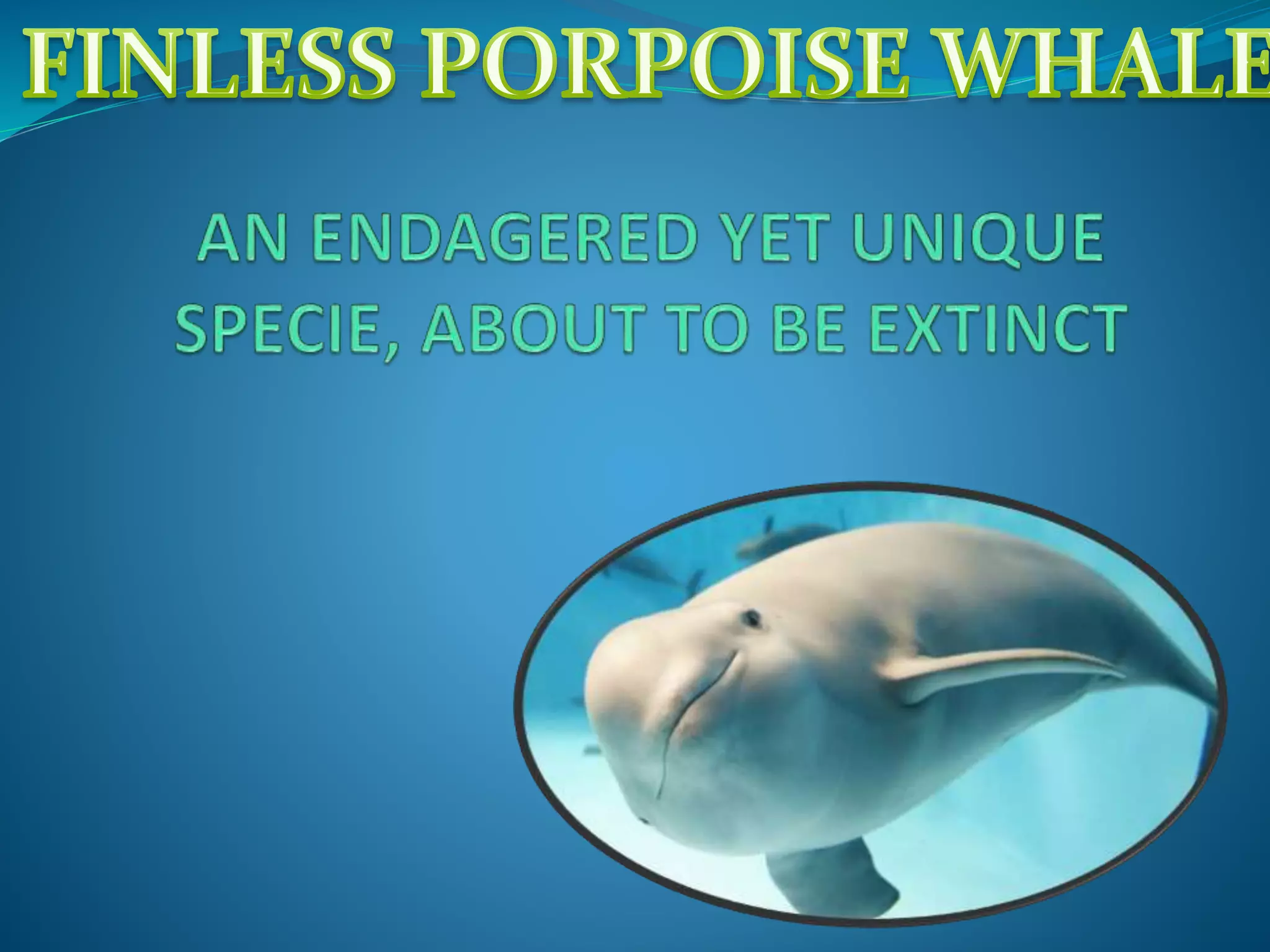 FINLESS PORPOISE WHALE

AN ENDAGERED YET UNIQUE SPECIE, ABOUT TO BE EXTINCT